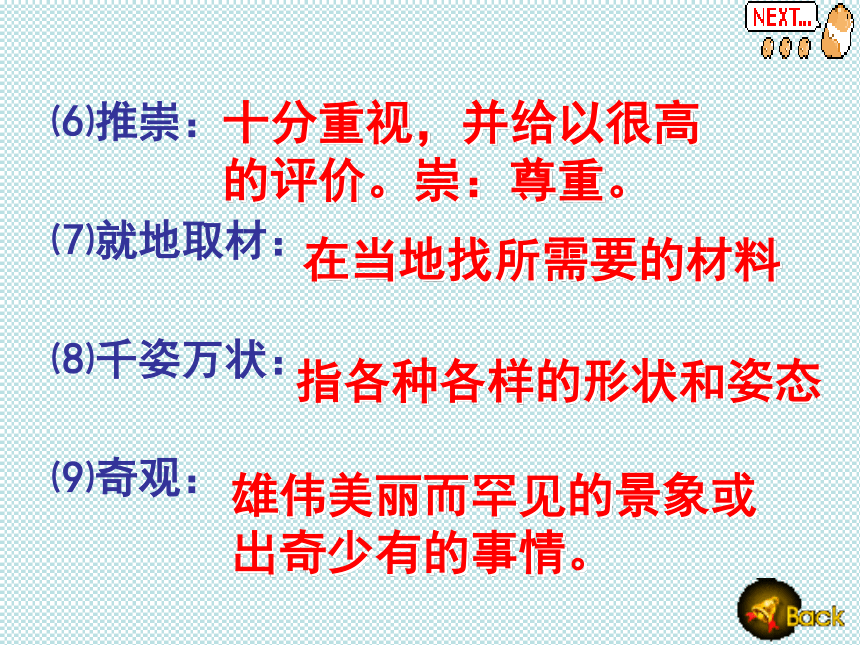 NEXT...

⑹推崇：十分重视，并给以很高的评价。崇：尊重。

⑺就地取材：在当地找所需要的材料

⑻千姿万状：指各种各样的形状和姿态

⑼奇观：雄伟美丽而罕见的景象或出奇少有的事情。

Back